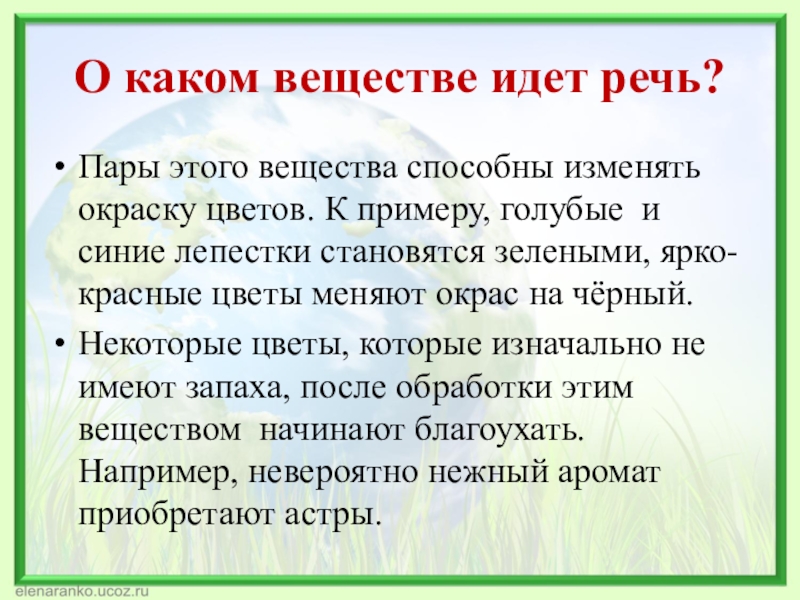 О каком веществе идет речь?

• Пары этого вещества способны изменять окраску цветов. К примеру, голубые  и синие лепестки становятся зелеными, ярко-красные цветы меняют окрас на чёрный.

• Некоторые цветы, которые изначально не имеют запаха, после обработки этим веществом  начинают благоухать. Например, невероятно нежный аромат приобретают астры.

elenaranko.ucoz.ru